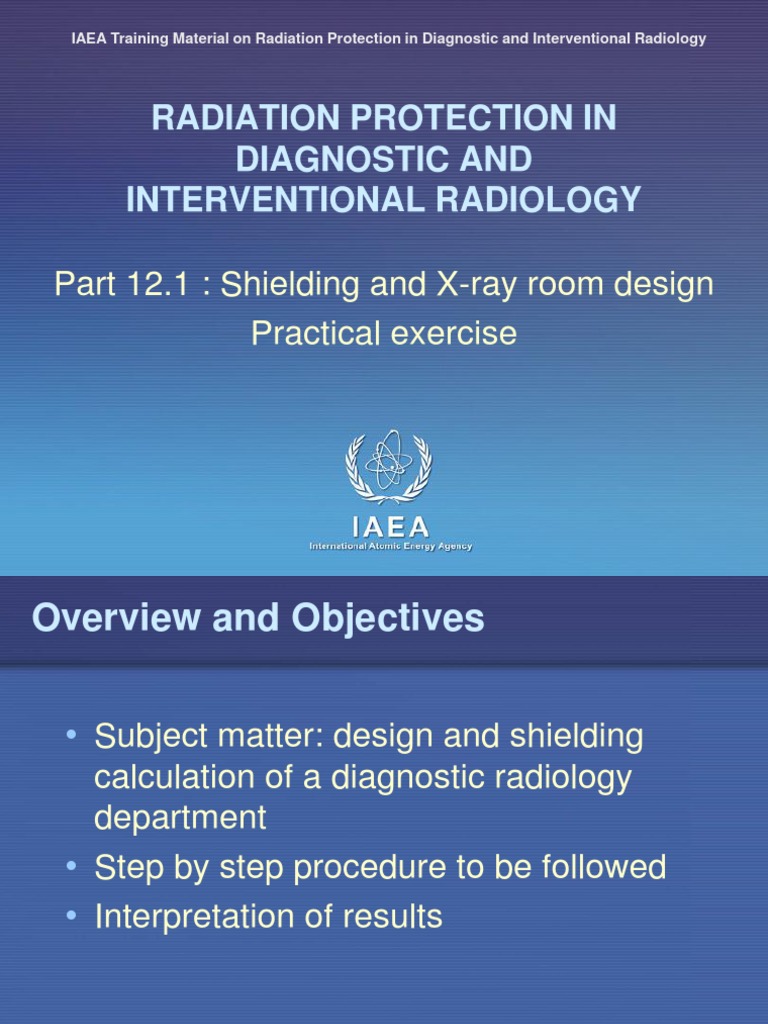 IAEA Training Material on Radiation Protection in Diagnostic and Interventional Radiology

RADIATION PROTECTION IN DIAGNOSTIC AND INTERVENTIONAL RADIOLOGY

Part 12.1 : Shielding and X-ray room design
Practical exercise

IAEA
International Atomic Energy Agency

Overview and Objectives

• Subject matter: design and shielding calculation of a diagnostic radiology department
• Step by step procedure to be followed
• Interpretation of results